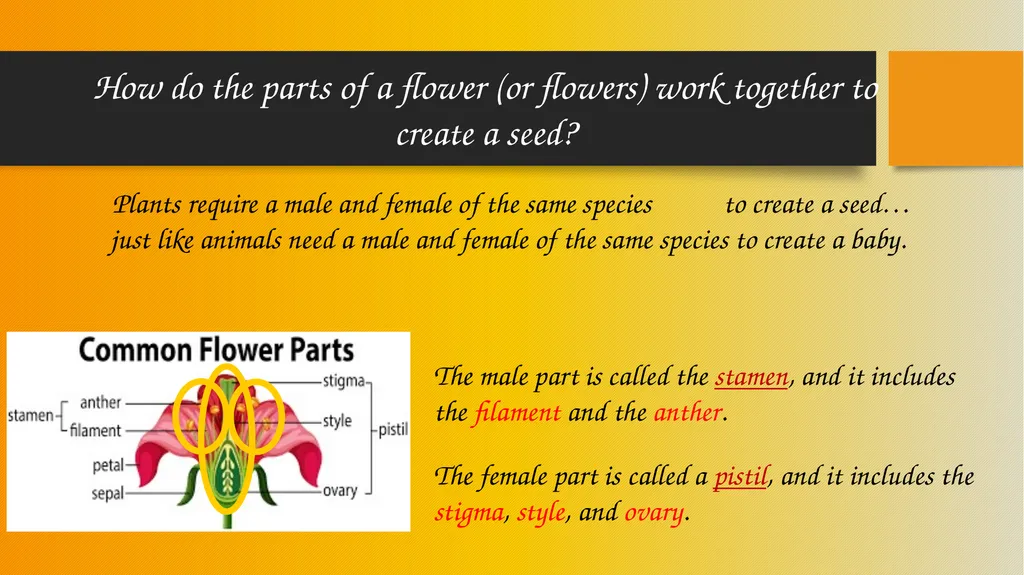 How do the parts of a flower (or flowers) work together to create a seed?

Plants require a male and female of the same species to create a seed… just like animals need a male and female of the same species to create a baby.

Common Flower Parts

stamen
anther
filament
petal
sepal
stigma
style
ovary
pistil

The male part is called the stamen, and it includes the filament and the anther.

The female part is called a pistil, and it includes the stigma, style, and ovary.